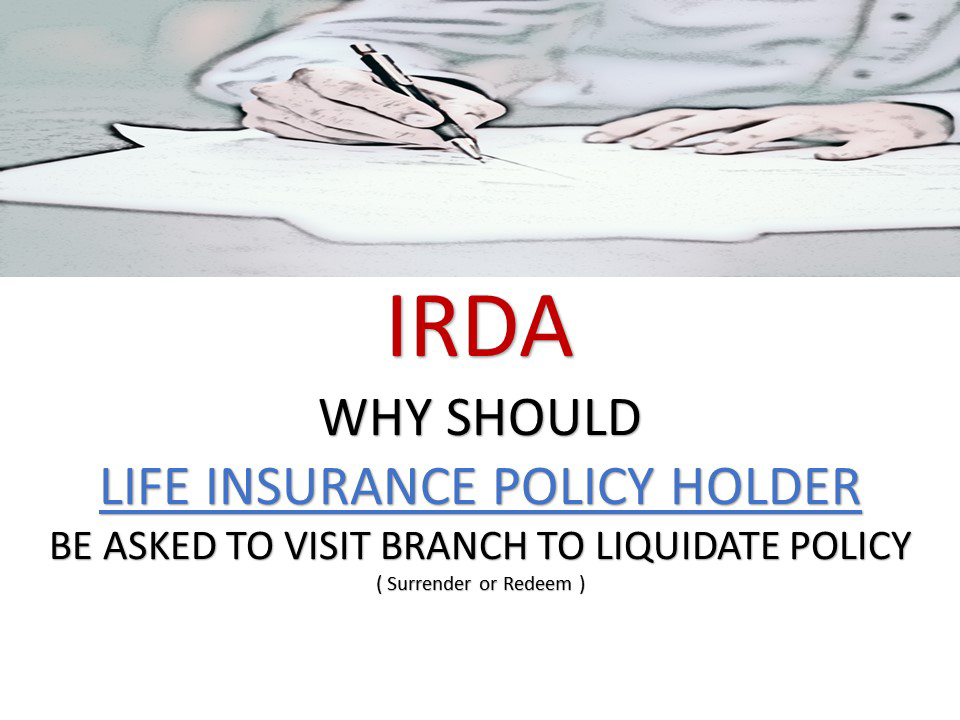 IRDA

WHY SHOULD

LIFE INSURANCE POLICY HOLDER

BE ASKED TO VISIT BRANCH TO LIQUIDATE POLICY

( Surrender or Redeem )